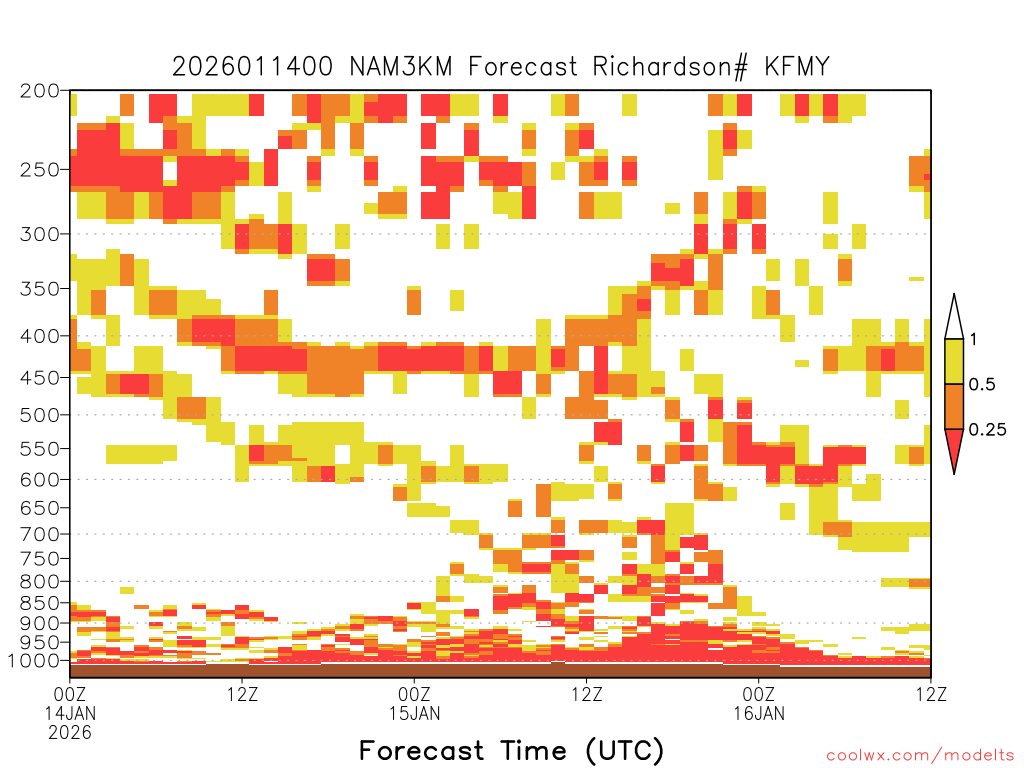 2026011400 NAM3KM Forecast Richardson# KFMY

200
250
300
350
400
450
500
550
600
650
700
750
800
850
900
950
1000

1
0.5
0.25

00Z 14JAN 2026
12Z
00Z 15JAN
12Z
00Z 16JAN
12Z

Forecast Time (UTC)

coolwx.com/modelts